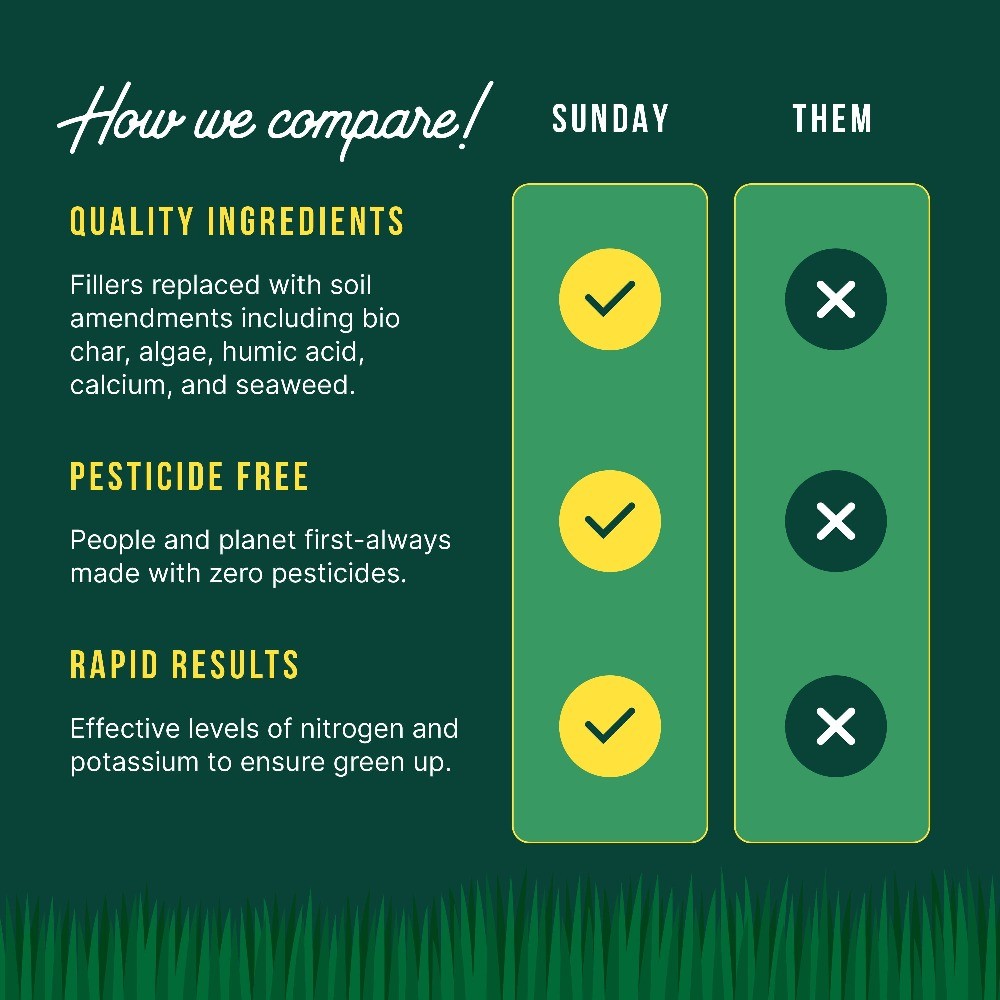 How we compare!

SUNDAY

THEM

QUALITY INGREDIENTS

Fillers replaced with soil amendments including bio char, algae, humic acid, calcium, and seaweed.

PESTICIDE FREE

People and planet first-always made with zero pesticides.

RAPID RESULTS

Effective levels of nitrogen and potassium to ensure green up.